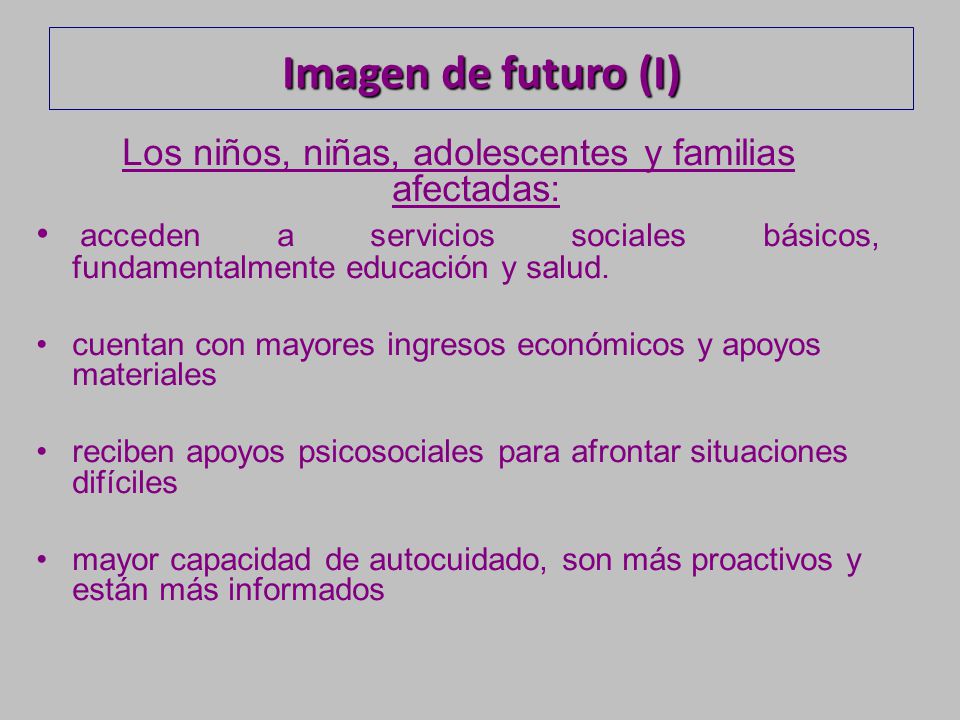 Imagen de futuro (I)

Los niños, niñas, adolescentes y familias afectadas:

• acceden a servicios sociales básicos, fundamentalmente educación y salud.

• cuentan con mayores ingresos económicos y apoyos materiales

• reciben apoyos psicosociales para afrontar situaciones difíciles

• mayor capacidad de autocuidado, son más proactivos y están más informados